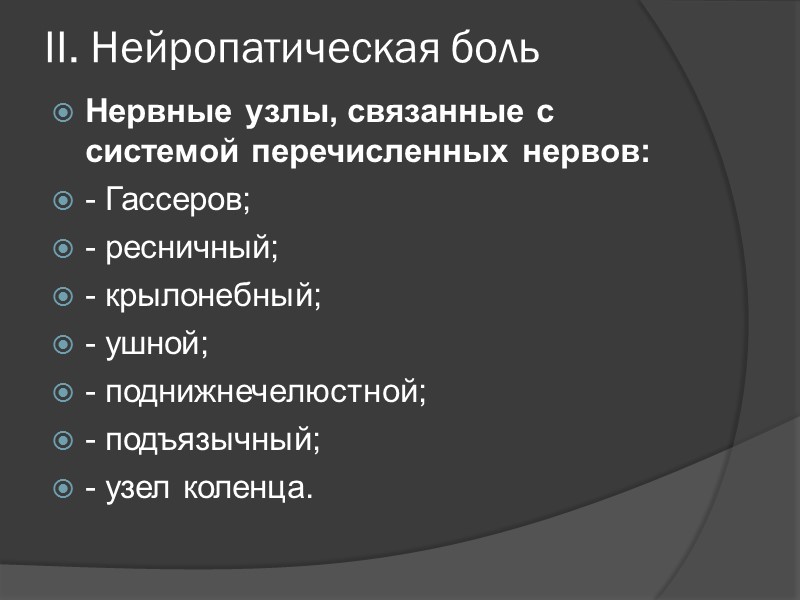 II. Нейропатическая боль

Нервные узлы, связанные с системой перечисленных нервов:

- Гассеров;

- ресничный;

- крылонебный;

- ушной;

- поднижнечелюстной;

- подъязычный;

- узел коленца.